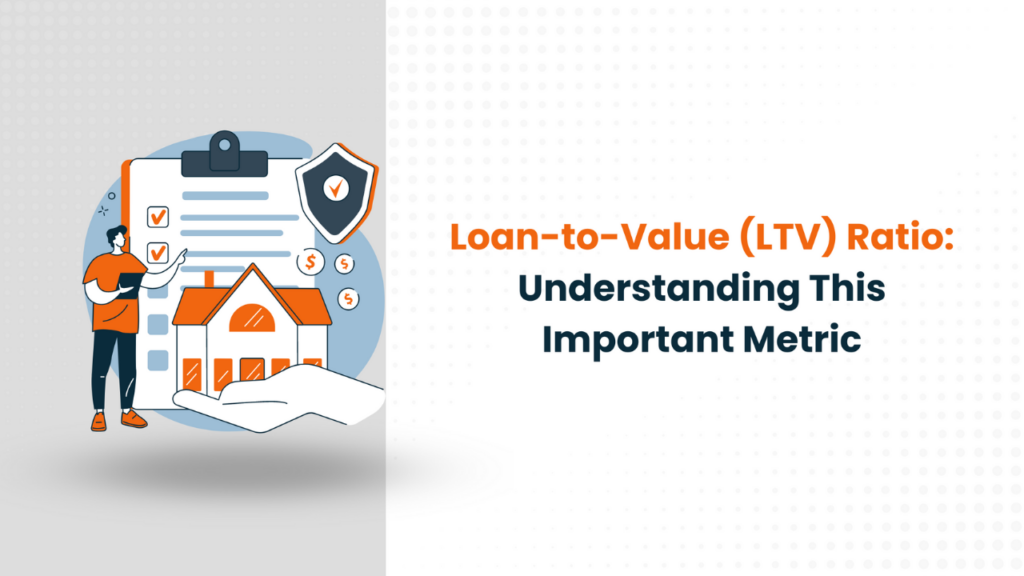 Loan-to-Value (LTV) Ratio:
Understanding This Important Metric